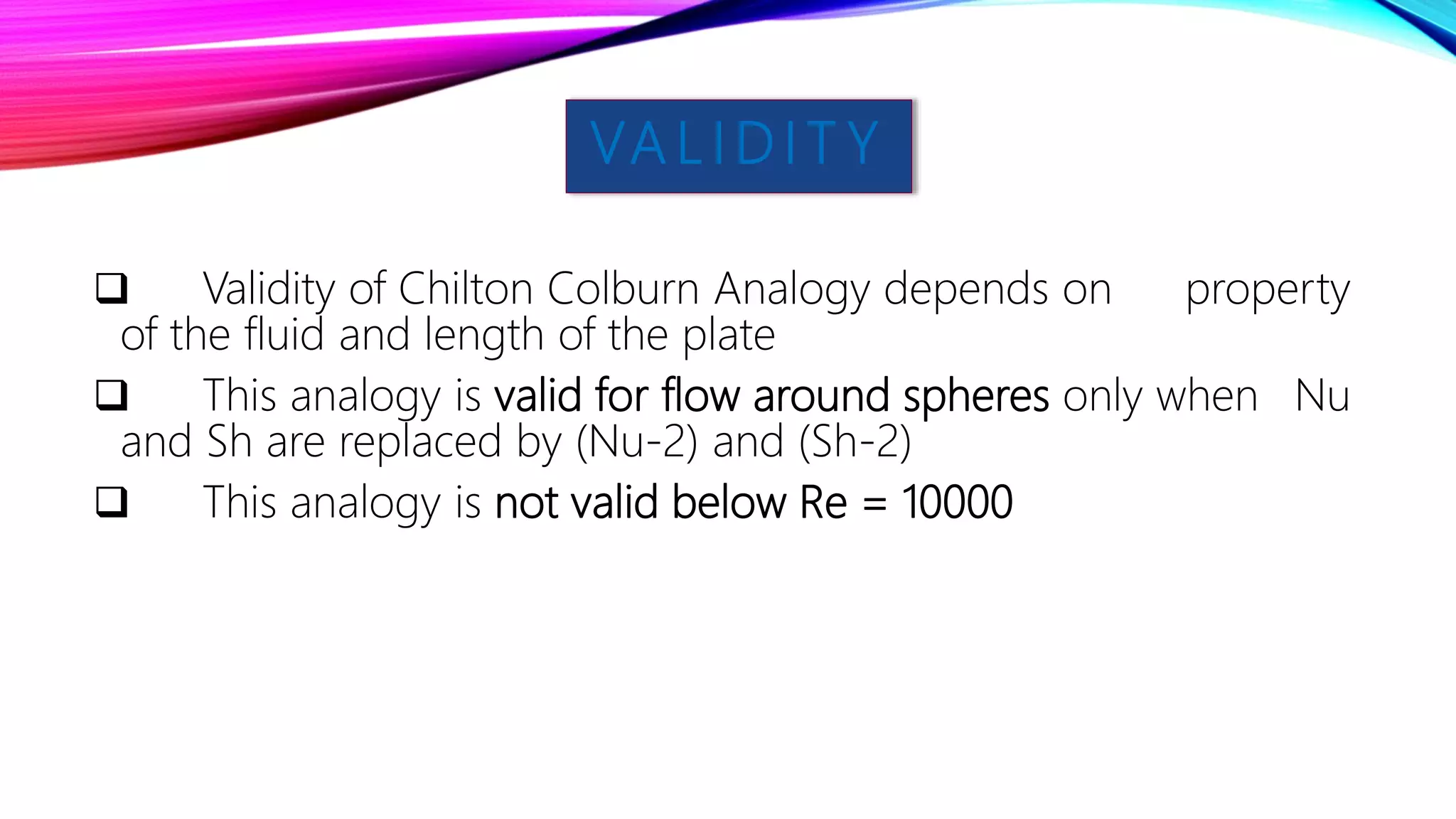 VALIDITY

❑ Validity of Chilton Colburn Analogy depends on property of the fluid and length of the plate

❑ This analogy is valid for flow around spheres only when Nu and Sh are replaced by (Nu-2) and (Sh-2)

❑ This analogy is not valid below Re = 10000